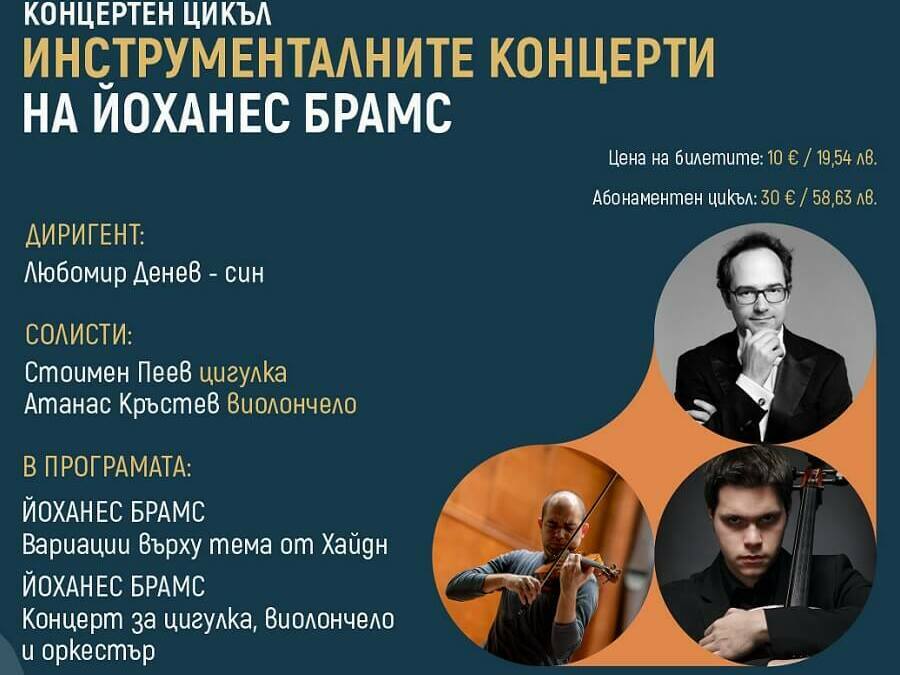 КОНЦЕРТЕН ЦИКЪЛ
ИНСТРУМЕНТАЛНИТЕ КОНЦЕРТИ
НА ЙОХАНЕС БРАМС

Цена на билетите: 10 € / 19,54 лв.

Абонаментен цикъл: 30 € / 58,63 лв.

ДИРИГЕНТ:
Любомир Денев - син

СОЛИСТИ:
Стоимен Пеев цигулка
Атанас Кръстев виолончело

В ПРОГРАМАТА:
ЙОХАНЕС БРАМС
Вариации върху тема от Хайдн
ЙОХАНЕС БРАМС
Концерт за цигулка, виолончело и оркестър